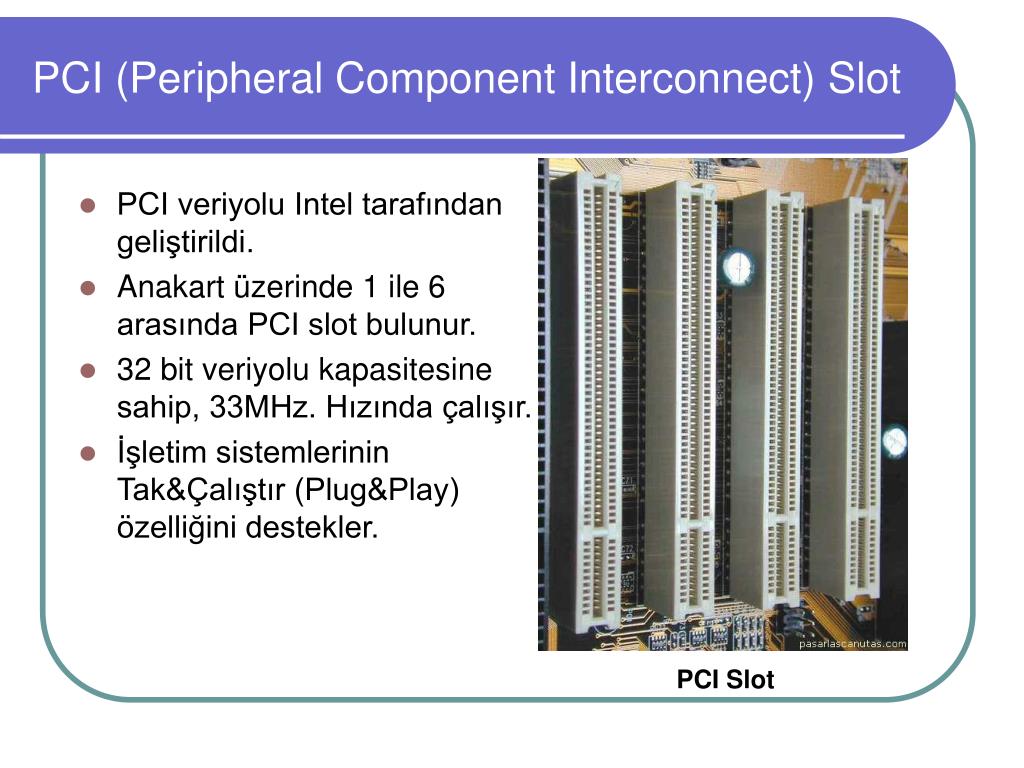 PCI (Peripheral Component Interconnect) Slot

- PCI veriyolu Intel tarafından geliştirildi.
- Anakart üzerinde 1 ile 6 arasında PCI slot bulunur.
- 32 bit veriyolu kapasitesine sahip, 33MHz. Hızında çalışır.
- İşletim sistemlerinin Tak&Çalıştır (Plug&Play) özelliğini destekler.

pasarlascanutas.com

PCI Slot